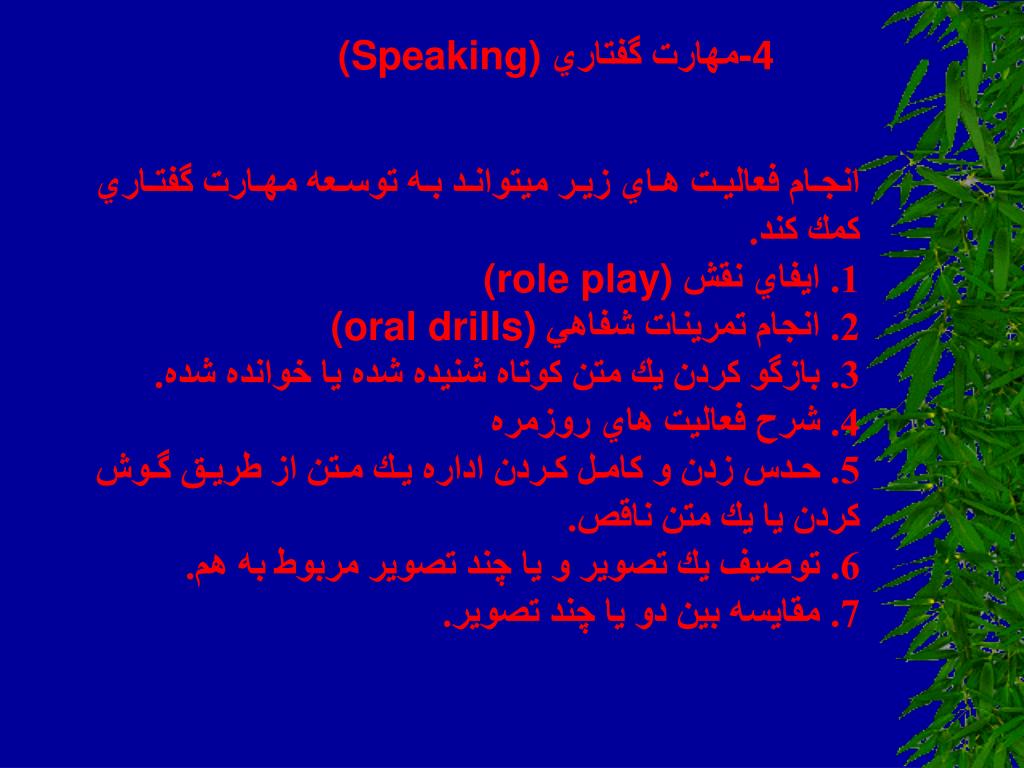 4-مهارت گفتاري (Speaking)

انجام فعاليت هاي زير ميتواند به توسعه مهارت گفتاري كمك كند.
1. ايفاي نقش (role play)
2. انجام تمرينات شفاهي (oral drills)
3. بازگو كردن يك متن كوتاه شنيده شده يا خوانده شده.
4. شرح فعاليت هاي روزمره
5. حدس زدن و كامل كردن اداره يك متن از طريق گوش كردن يا يك متن ناقص.
6. توصيف يك تصوير و يا چند تصوير مربوط به هم.
7. مقايسه بين دو يا چند تصوير.